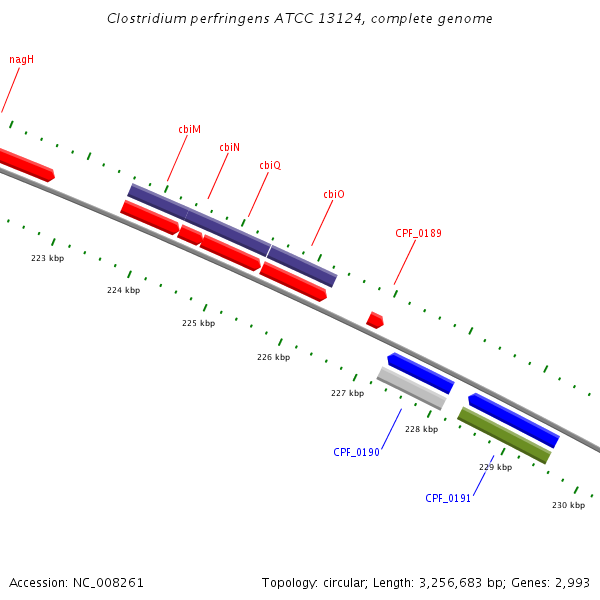 Clostridium perfringens ATCC 13124, complete genome

nagH

cbiM

cbiN

cbiQ

cbiO

CPF_0189

223 kbp

224 kbp

225 kbp

226 kbp

227 kbp

228 kbp

229 kbp

230 kbp

CPF_0190

CPF_0191

Accession: NC_008261

Topology: circular; Length: 3,256,683 bp; Genes: 2,993